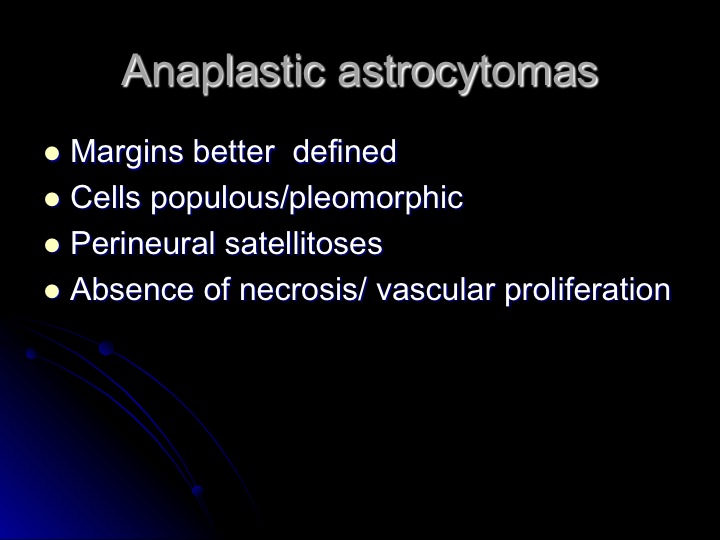 Anaplastic astrocytomas

- Margins better defined
- Cells populous/pleomorphic
- Perineural satellitoses
- Absence of necrosis/ vascular proliferation